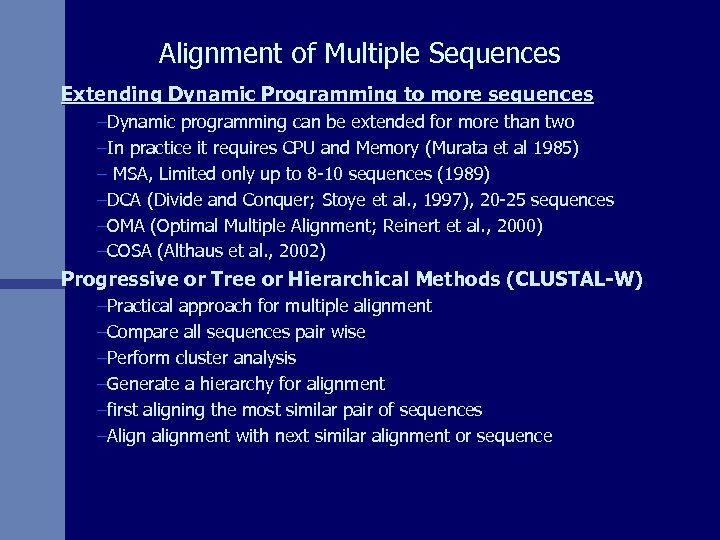 Alignment of Multiple Sequences

Extending Dynamic Programming to more sequences

–Dynamic programming can be extended for more than two

–In practice it requires CPU and Memory (Murata et al 1985)

– MSA, Limited only up to 8-10 sequences (1989)

–DCA (Divide and Conquer; Stoye et al., 1997), 20-25 sequences

–OMA (Optimal Multiple Alignment; Reinert et al., 2000)

–COSA (Althaus et al., 2002)

Progressive or Tree or Hierarchical Methods (CLUSTAL-W)

–Practical approach for multiple alignment

–Compare all sequences pair wise

–Perform cluster analysis

–Generate a hierarchy for alignment

–first aligning the most similar pair of sequences

–Align alignment with next similar alignment or sequence